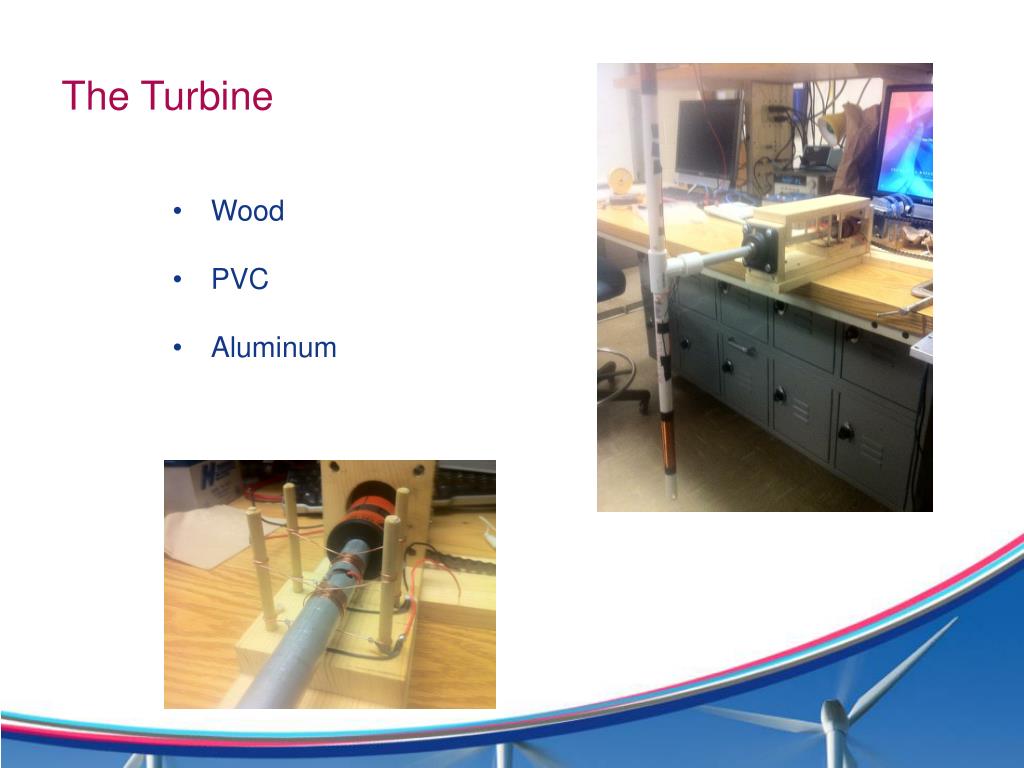 The Turbine

• Wood

• PVC

• Aluminum